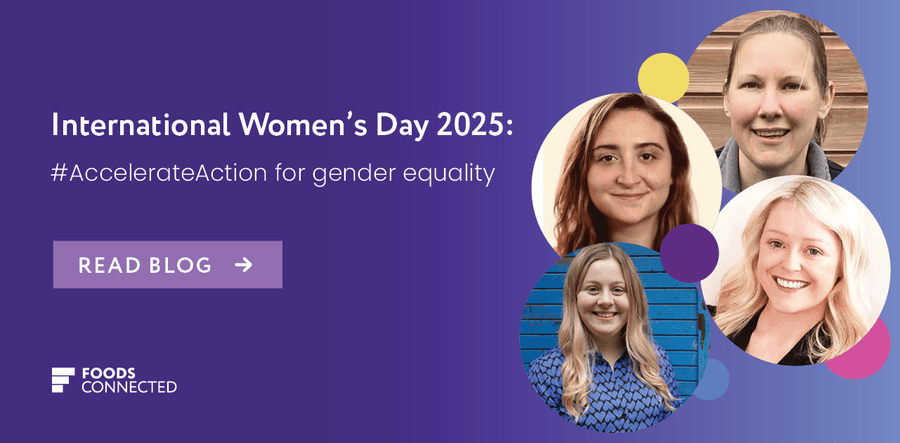 International Women's Day 2025:

#AccelerateAction for gender equality

READ BLOG →

FOODS
CONNECTED